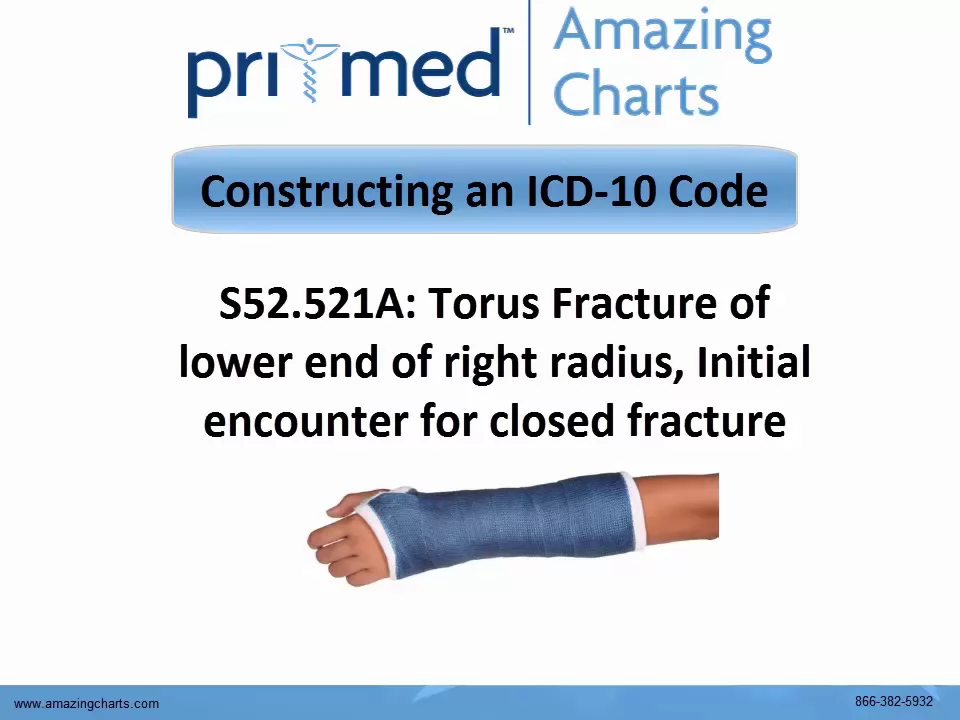 primed™

Amazing Charts

Constructing an ICD-10 Code

S52.521A: Torus Fracture of lower end of right radius, Initial encounter for closed fracture

www.amazingcharts.com

866-382-5932